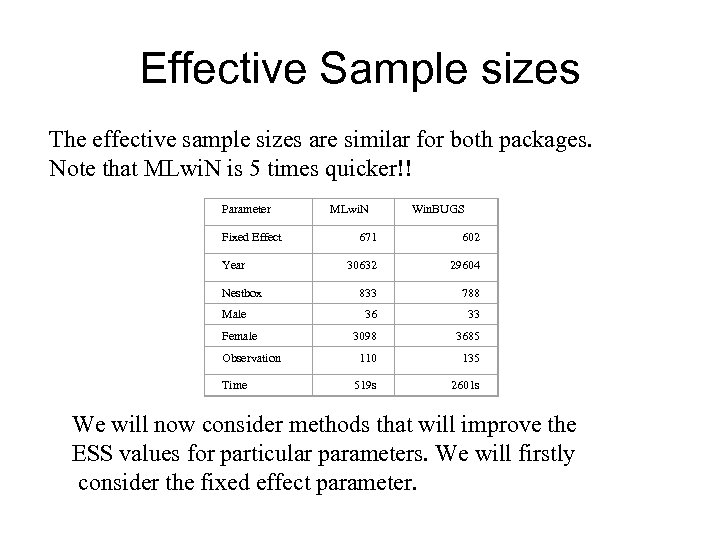 Effective Sample sizes

The effective sample sizes are similar for both packages. Note that MLwiN is 5 times quicker!!

| Parameter | MLwiN | WinBUGS |
|---|---|---|
| Fixed Effect | 671 | 602 |
| Year | 30632 | 29604 |
| Nestbox | 833 | 788 |
| Male | 36 | 33 |
| Female | 3098 | 3685 |
| Observation | 110 | 135 |
| Time | 519s | 2601s |

We will now consider methods that will improve the ESS values for particular parameters. We will firstly consider the fixed effect parameter.